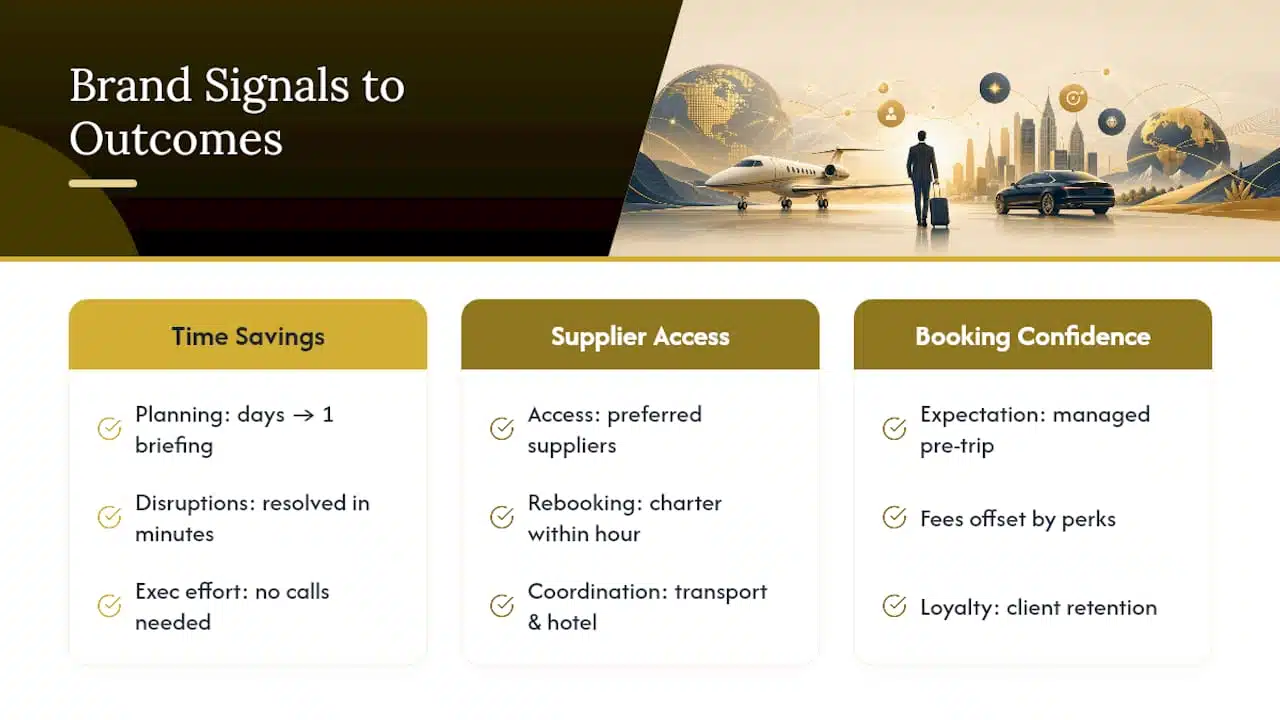 Brand Signals to Outcomes

Time Savings

Planning: days → 1 briefing

Disruptions: resolved in minutes

Exec effort: no calls needed

Supplier Access

Access: preferred suppliers

Rebooking: charter within hour

Coordination: transport & hotel

Booking Confidence

Expectation: managed pre-trip

Fees offset by perks

Loyalty: client retention